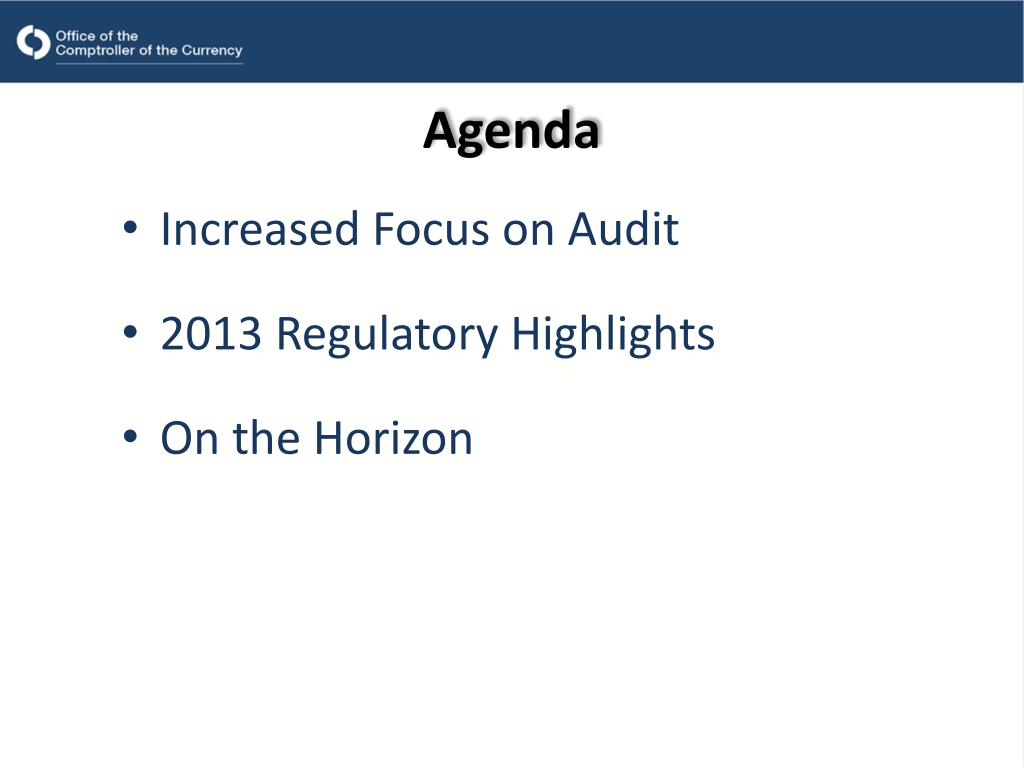 Office of the Comptroller of the Currency

Agenda

• Increased Focus on Audit

• 2013 Regulatory Highlights

• On the Horizon